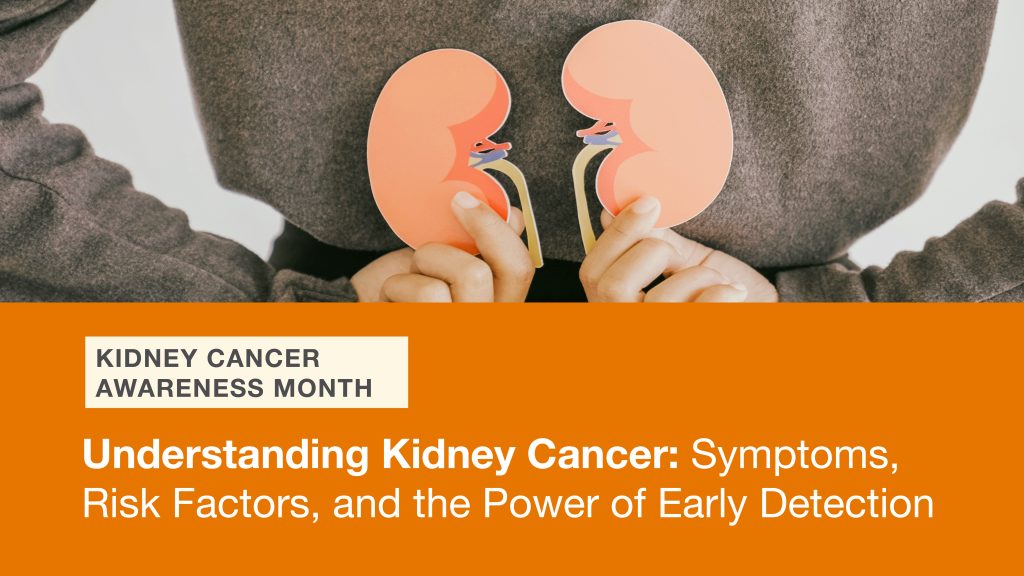 KIDNEY CANCER
AWARENESS MONTH

Understanding Kidney Cancer: Symptoms, Risk Factors, and the Power of Early Detection